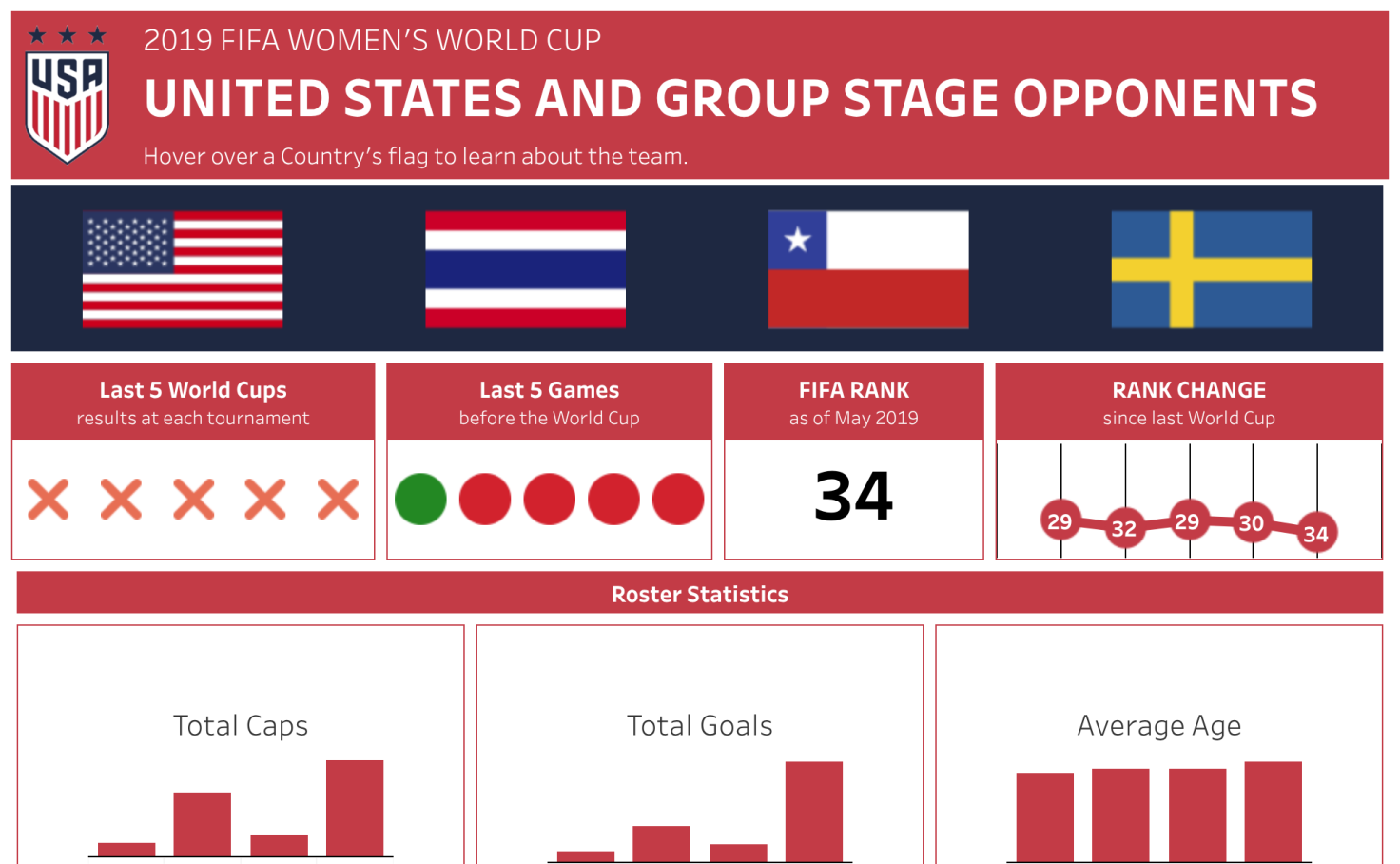 USA

2019 FIFA WOMEN'S WORLD CUP

UNITED STATES AND GROUP STAGE OPPONENTS

Hover over a Country's flag to learn about the team.

Last 5 World Cups
results at each tournament

Last 5 Games
before the World Cup

FIFA RANK
as of May 2019

34

RANK CHANGE
since last World Cup

29 32 29 30 34

Roster Statistics

Total Caps

Total Goals

Average Age